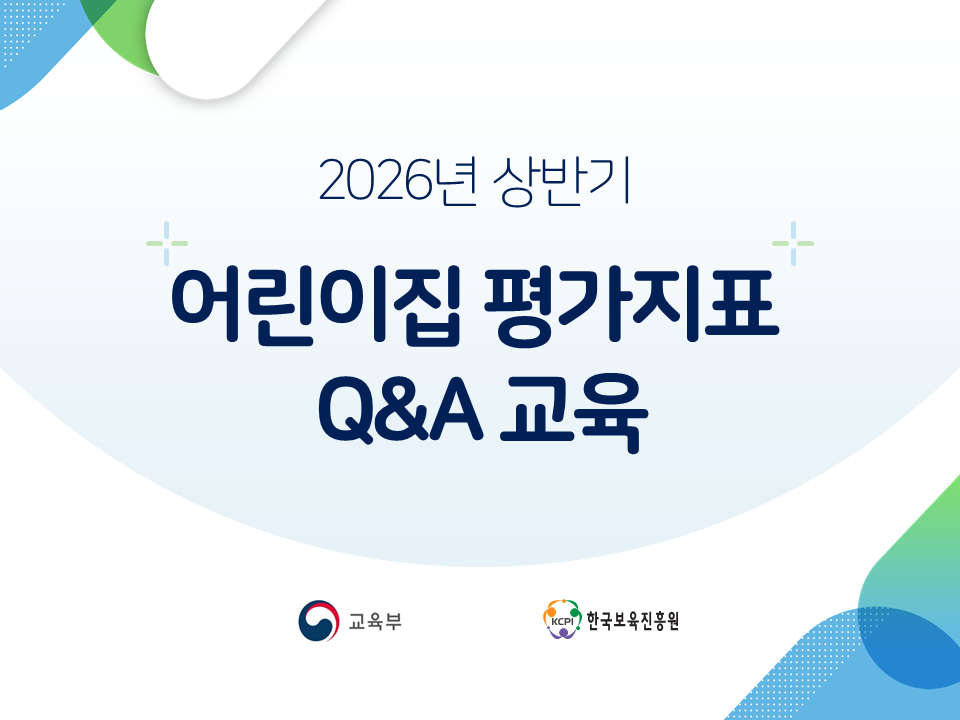 2026년 상반기

어린이집 평가지표
Q&A 교육

교육부

KCPI 한국보육진흥원